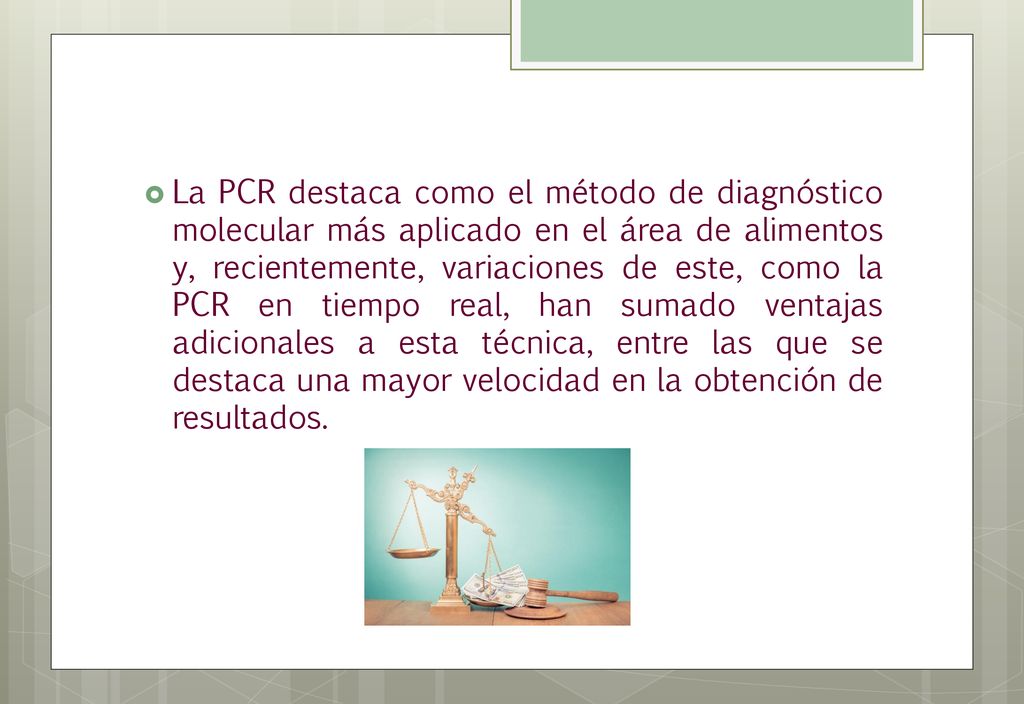 La PCR destaca como el método de diagnóstico molecular más aplicado en el área de alimentos y, recientemente, variaciones de este, como la PCR en tiempo real, han sumado ventajas adicionales a esta técnica, entre las que se destaca una mayor velocidad en la obtención de resultados.